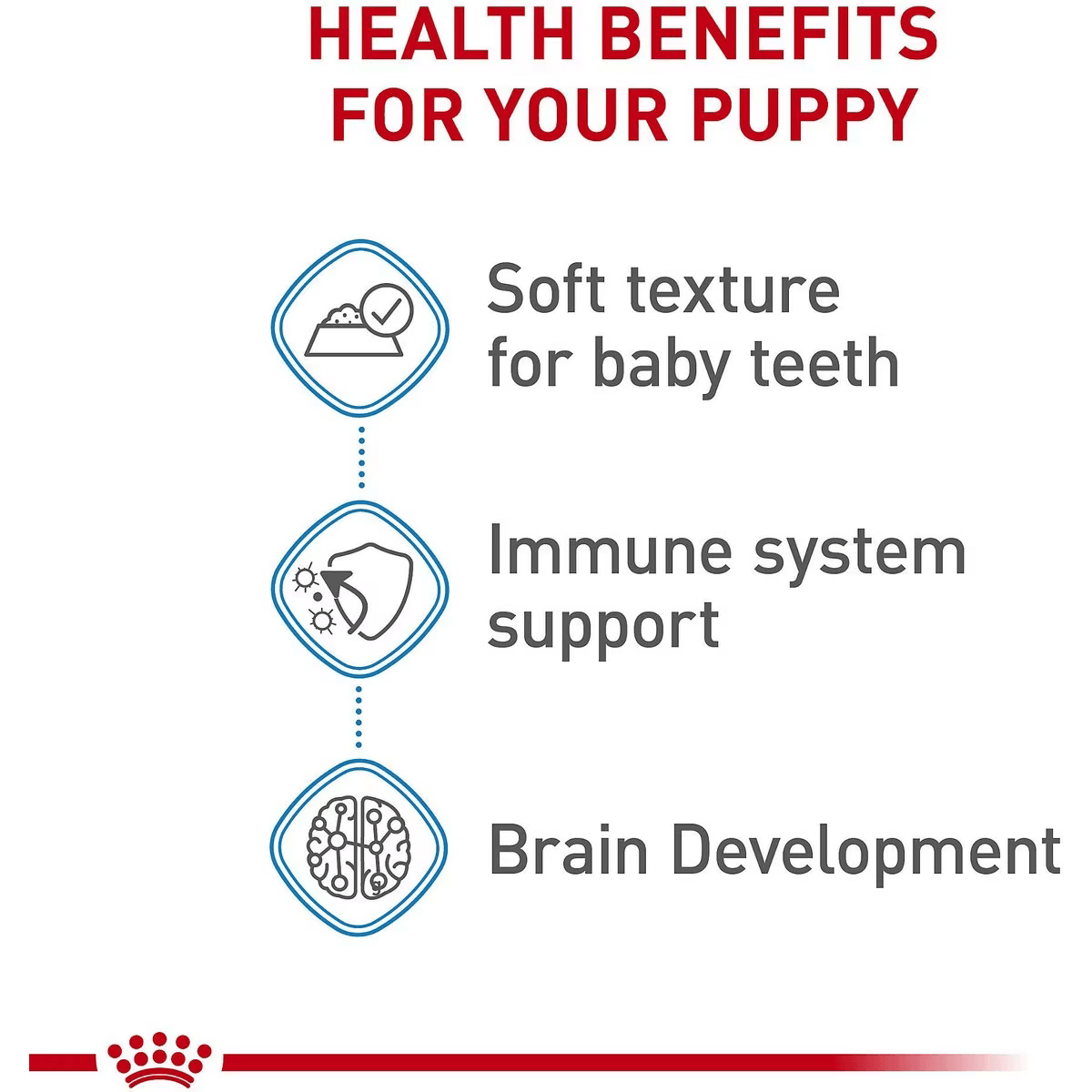 HEALTH BENEFITS FOR YOUR PUPPY

Soft texture for baby teeth

Immune system support

Brain Development